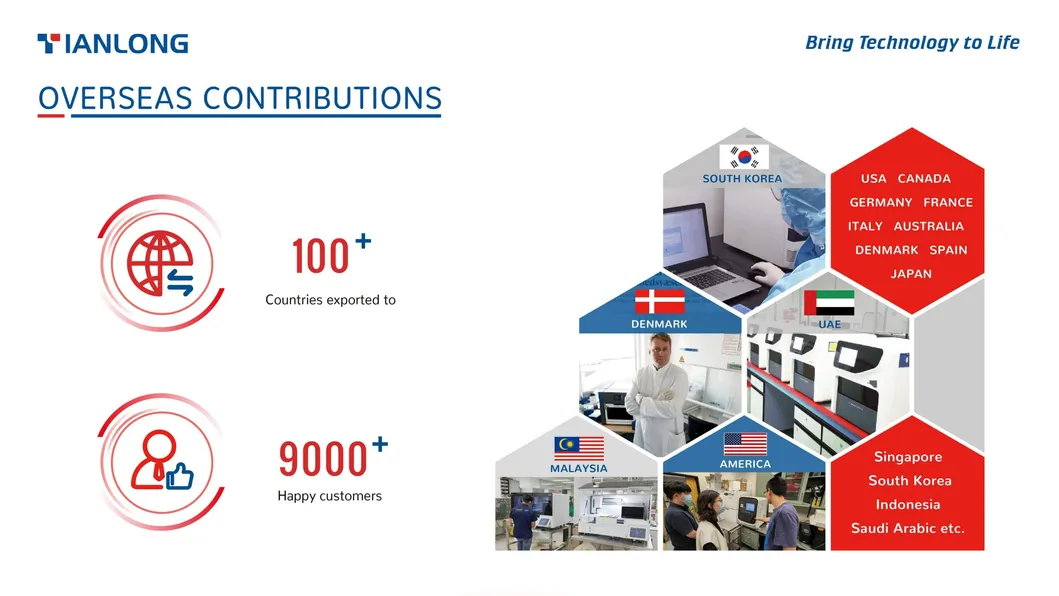 TIANLONG

Bring Technology to Life

OVERSEAS CONTRIBUTIONS

$100^+$
Countries exported to

$9000^+$
Happy customers

SOUTH KOREA

USA CANADA
GERMANY FRANCE
ITALY AUSTRALIA
DENMARK SPAIN
JAPAN

DENMARK

UAE

MALAYSIA

AMERICA

Singapore
South Korea
Indonesia
Saudi Arabic etc.